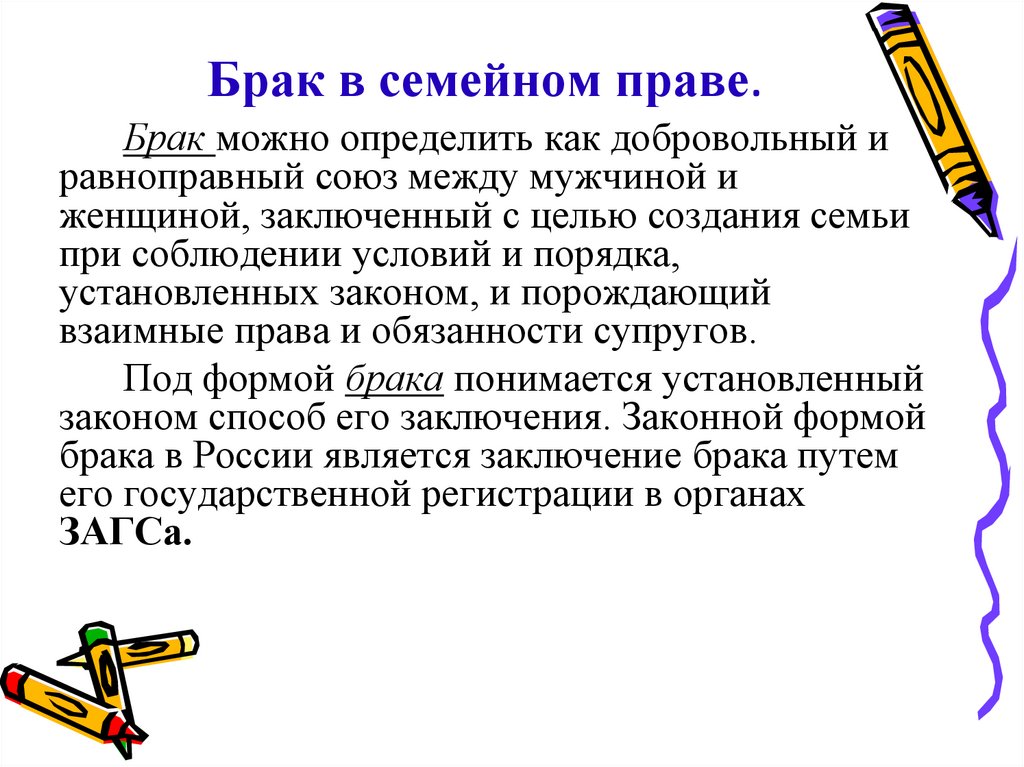 Брак в семейном праве.

Брак можно определить как добровольный и равноправный союз между мужчиной и женщиной, заключенный с целью создания семьи при соблюдении условий и порядка, установленных законом, и порождающий взаимные права и обязанности супругов.

Под формой брака понимается установленный законом способ его заключения. Законной формой брака в России является заключение брака путем его государственной регистрации в органах ЗАГСа.